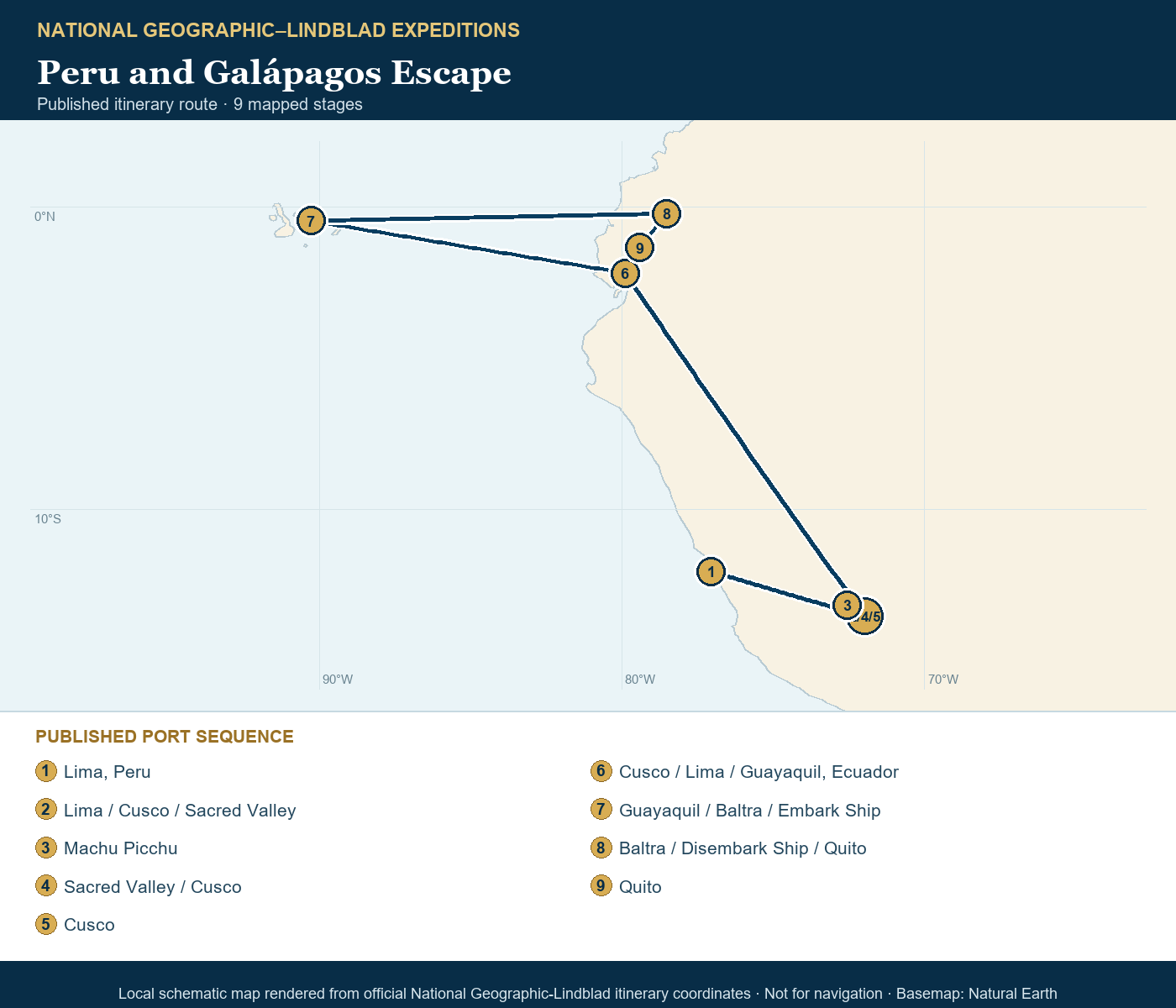 NATIONAL GEOGRAPHIC–LINDBLAD EXPEDITIONS

Peru and Galápagos Escape

Published itinerary route · 9 mapped stages

0°N
10°S
90°W
80°W
70°W

7
8
9
6
1
3
4/5

PUBLISHED PORT SEQUENCE

1 Lima, Peru
2 Lima / Cusco / Sacred Valley
3 Machu Picchu
4 Sacred Valley / Cusco
5 Cusco
6 Cusco / Lima / Guayaquil, Ecuador
7 Guayaquil / Baltra / Embark Ship
8 Baltra / Disembark Ship / Quito
9 Quito

Local schematic map rendered from official National Geographic-Lindblad itinerary coordinates · Not for navigation · Basemap: Natural Earth